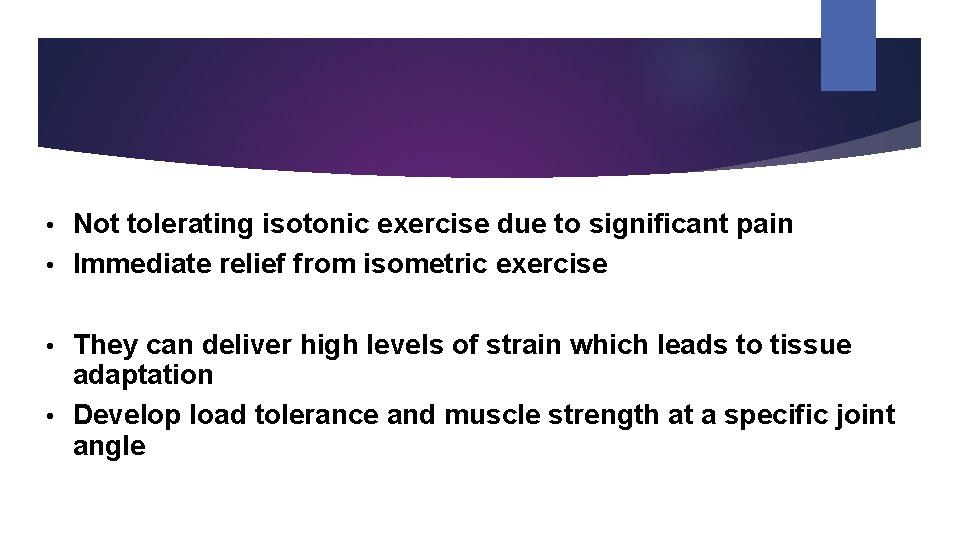 • Not tolerating isotonic exercise due to significant pain
• Immediate relief from isometric exercise

• They can deliver high levels of strain which leads to tissue adaptation
• Develop load tolerance and muscle strength at a specific joint angle